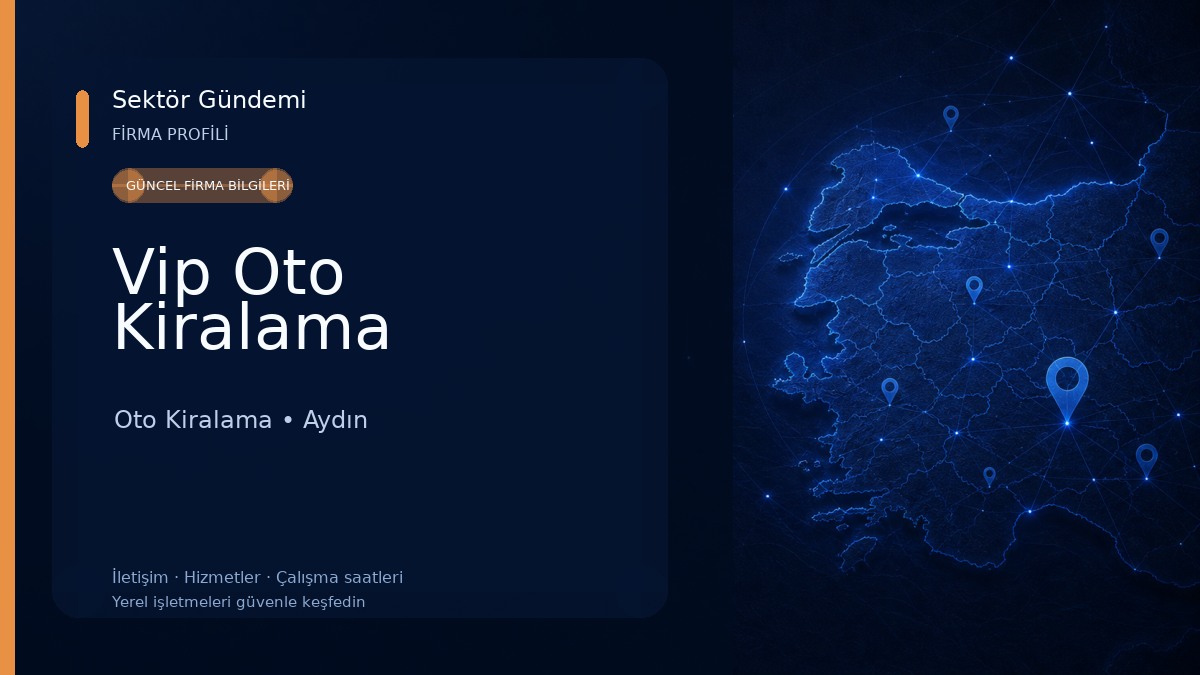 Sektör Gündemi
FİRMA PROFİLİ

GÜNCEL FİRMA BİLGİLERİ

Vip Oto Kiralama

Oto Kiralama • Aydın

İletişim · Hizmetler · Çalışma saatleri
Yerel işletmeleri güvenle keşfedin